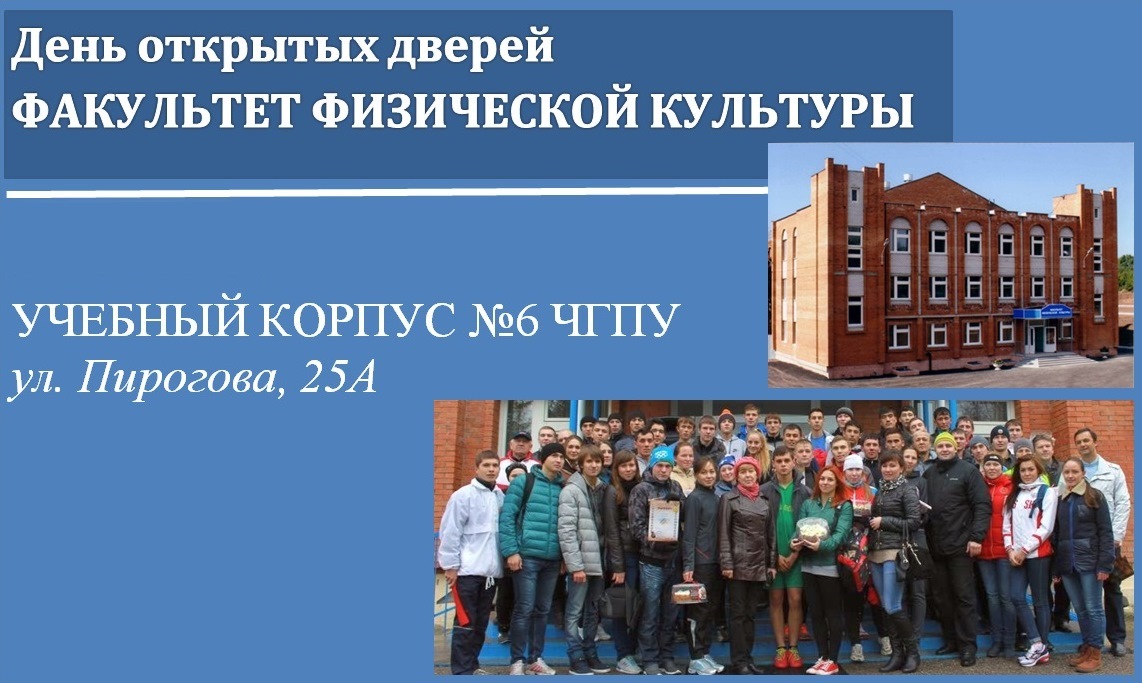 День открытых дверей
ФАКУЛЬТЕТ ФИЗИЧЕСКОЙ КУЛЬТУРЫ

УЧЕБНЫЙ КОРПУС №6 ЧГПУ
ул. Пирогова, 25А